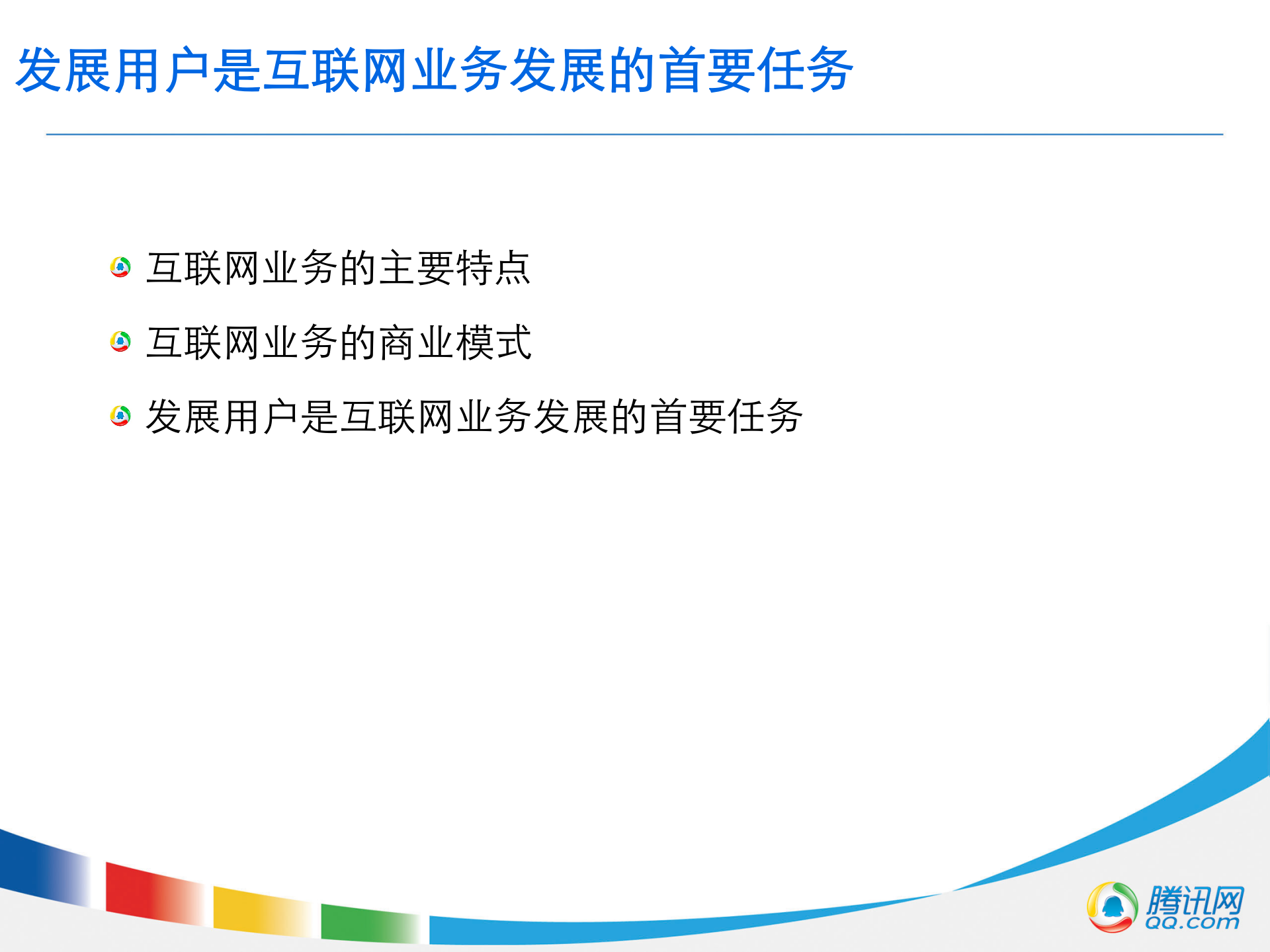 发展用户是互联网业务发展的首要任务

互联网业务的主要特点

互联网业务的商业模式

发展用户是互联网业务发展的首要任务

腾讯网
QQ.com